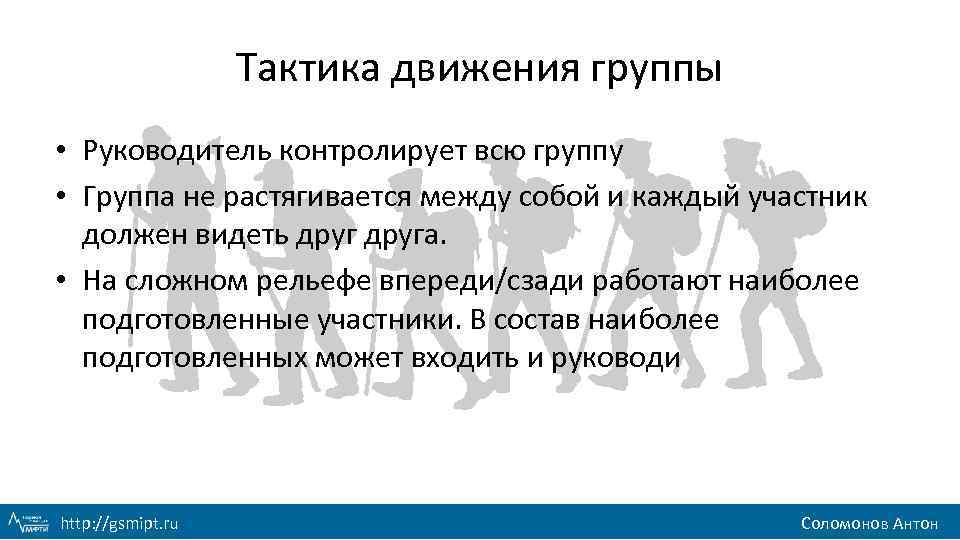 Тактика движения группы

• Руководитель контролирует всю группу
• Группа не растягивается между собой и каждый участник должен видеть друг друга.
• На сложном рельефе впереди/сзади работают наиболее подготовленные участники. В состав наиболее подготовленных может входить и руководи

МФТИ http://gsmipt.ru

Соломонов Антон